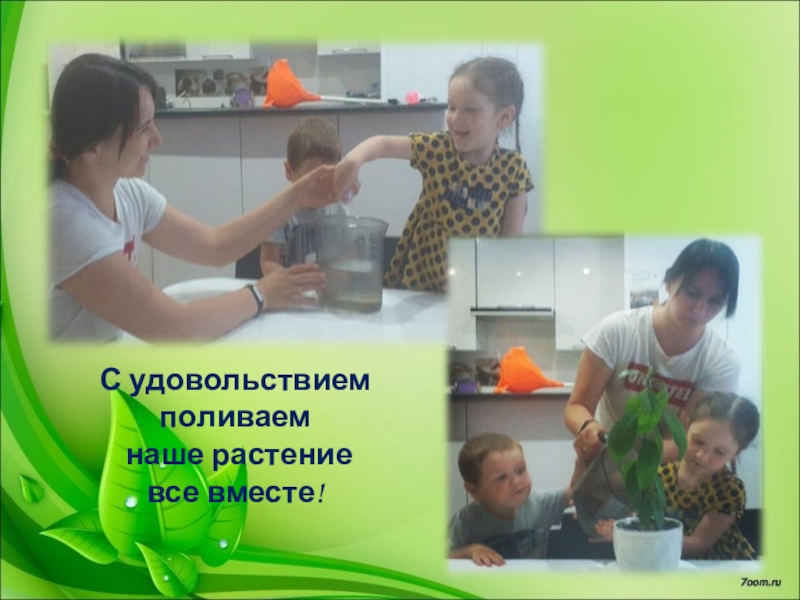 С удовольствием поливаем наше растение все вместе!

7oom.ru